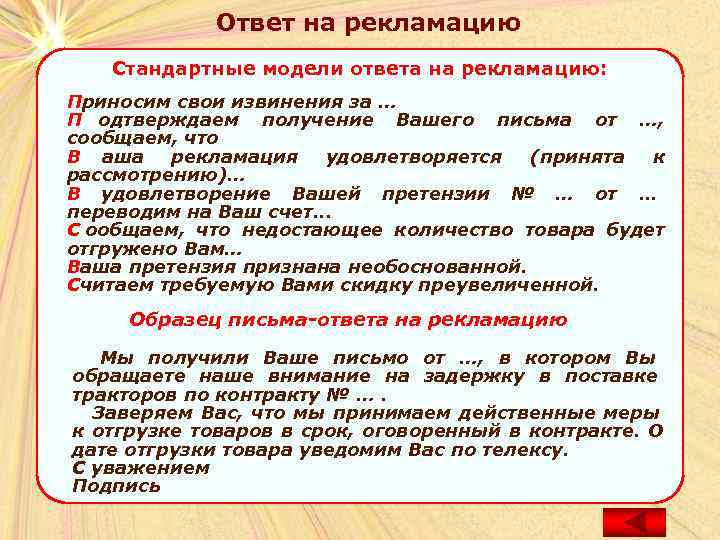 Ответ на рекламацию

Стандартные модели ответа на рекламацию:

Приносим свои извинения за ...
П одтверждаем получение Вашего письма от ..., сообщаем, что
В аша рекламация удовлетворяется (принята к рассмотрению)...
В удовлетворение Вашей претензии № ... от ... переводим на Ваш счет...
С ообщаем, что недостающее количество товара будет отгружено Вам...
Ваша претензия признана необоснованной.
Считаем требуемую Вами скидку преувеличенной.

Образец письма-ответа на рекламацию

Мы получили Ваше письмо от ..., в котором Вы обращаете наше внимание на задержку в поставке тракторов по контракту № ... .
Заверяем Вас, что мы принимаем действенные меры к отгрузке товаров в срок, оговоренный в контракте. О дате отгрузки товара уведомим Вас по телексу.
С уважением
Подпись